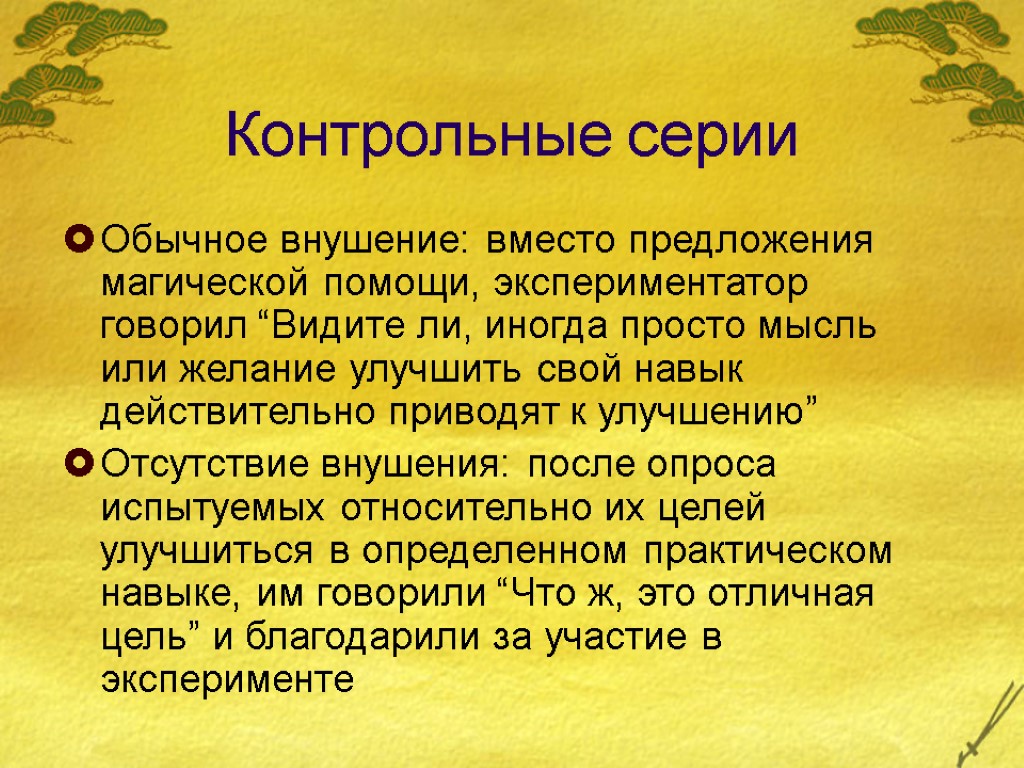 Контрольные серии

Обычное внушение: вместо предложения магической помощи, экспериментатор говорил “Видите ли, иногда просто мысль или желание улучшить свой навык действительно приводят к улучшению”

Отсутствие внушения: после опроса испытуемых относительно их целей улучшиться в определенном практическом навыке, им говорили “Что ж, это отличная цель” и благодарили за участие в эксперименте